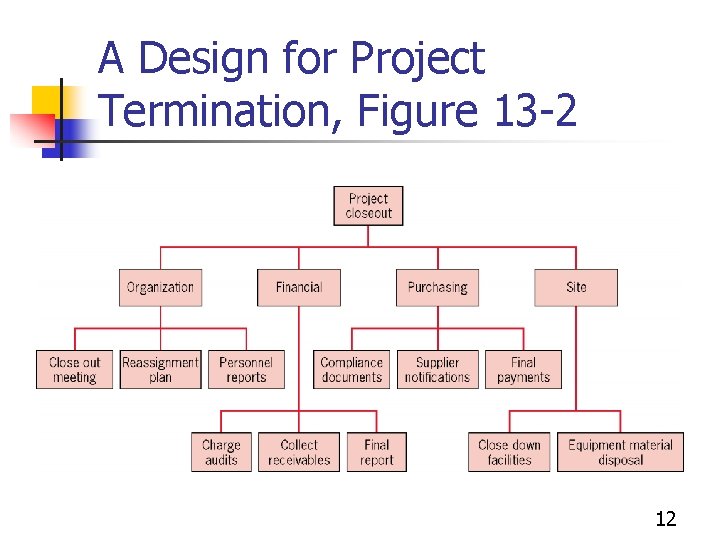 A Design for Project Termination, Figure 13-2

Project closeout

Organization

Financial

Purchasing

Site

Close out meeting

Reassignment plan

Personnel reports

Compliance documents

Supplier notifications

Final payments

Charge audits

Collect receivables

Final report

Close down facilities

Equipment material disposal

12